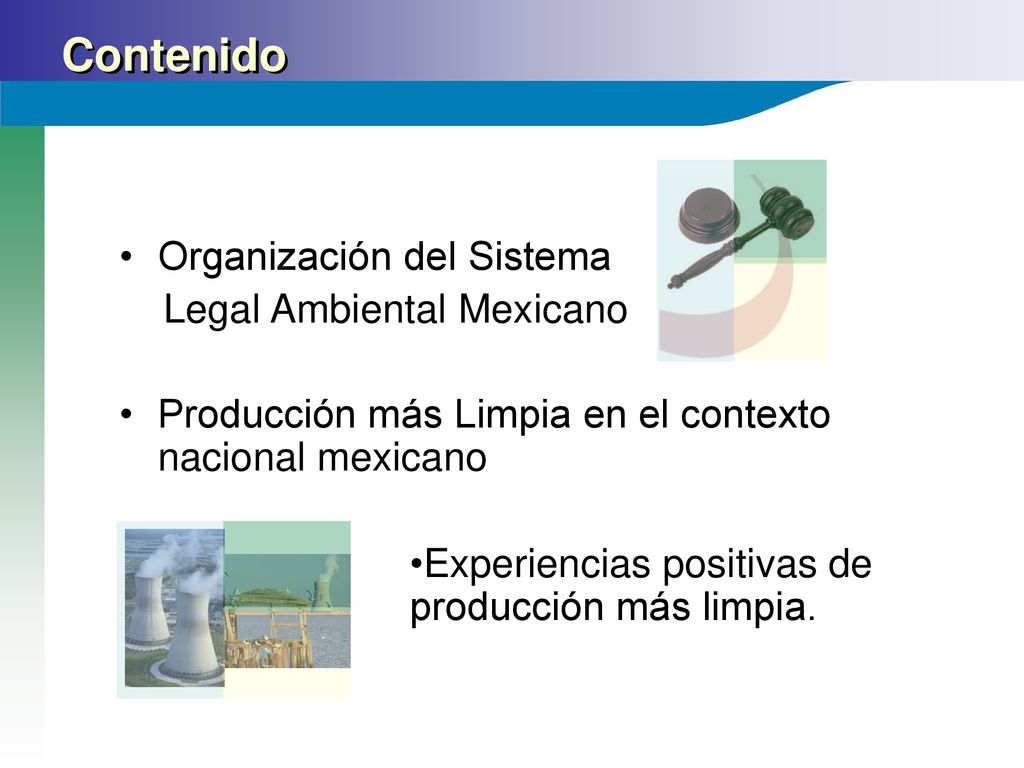 Contenido

• Organización del Sistema Legal Ambiental Mexicano

• Producción más Limpia en el contexto nacional mexicano

•Experiencias positivas de producción más limpia.